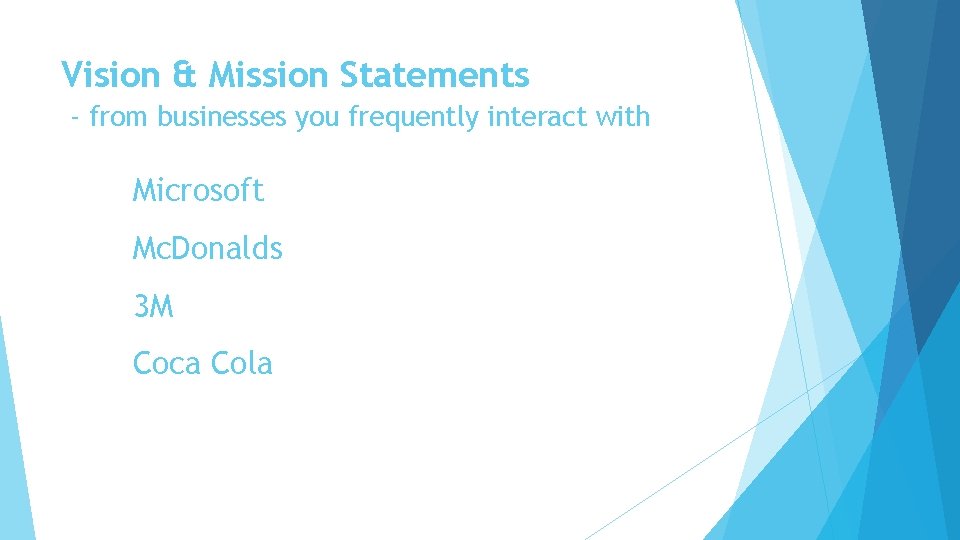 Vision & Mission Statements

- from businesses you frequently interact with

Microsoft

McDonalds

3M

Coca Cola